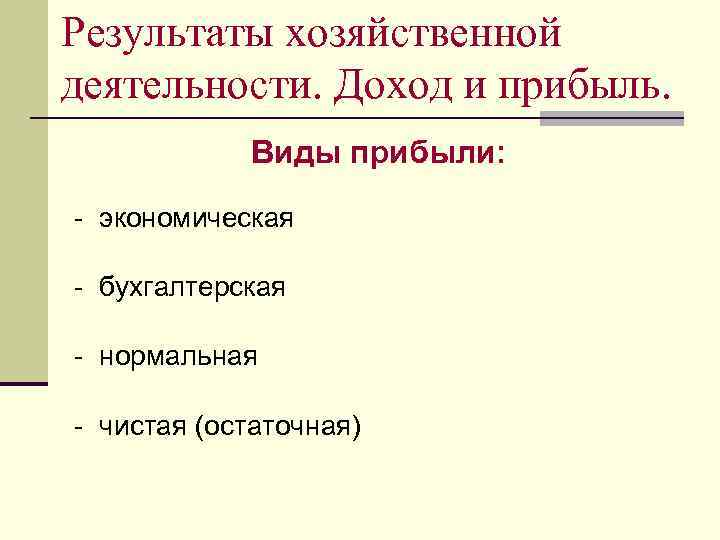 Результаты хозяйственной деятельности. Доход и прибыль.

Виды прибыли:

- экономическая

- бухгалтерская

- нормальная

- чистая (остаточная)